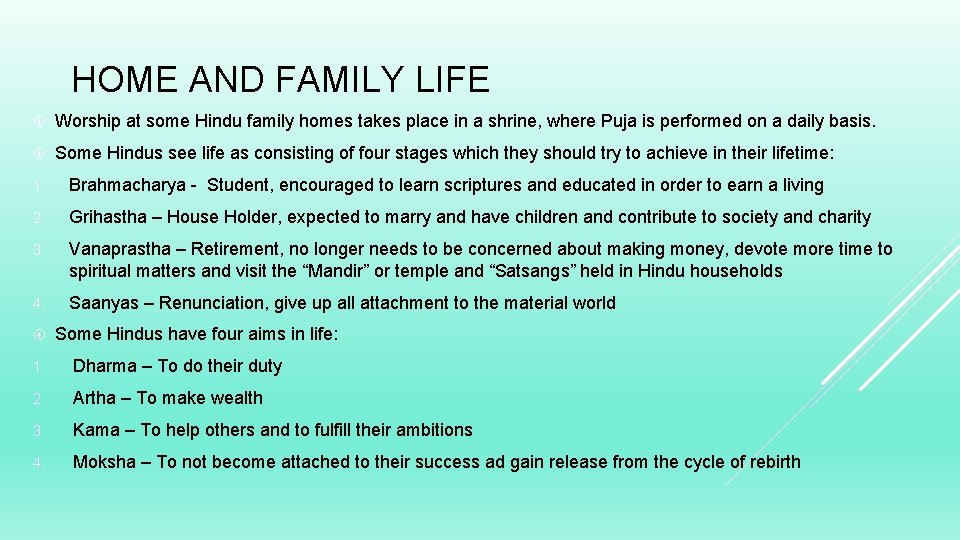 HOME AND FAMILY LIFE

Worship at some Hindu family homes takes place in a shrine, where Puja is performed on a daily basis.

Some Hindus see life as consisting of four stages which they should try to achieve in their lifetime:

1. Brahmacharya - Student, encouraged to learn scriptures and educated in order to earn a living

2. Grihastha – House Holder, expected to marry and have children and contribute to society and charity

3. Vanaprastha – Retirement, no longer needs to be concerned about making money, devote more time to spiritual matters and visit the “Mandir” or temple and “Satsangs” held in Hindu households

4. Saanyas – Renunciation, give up all attachment to the material world

Some Hindus have four aims in life:

1. Dharma – To do their duty

2. Artha – To make wealth

3. Kama – To help others and to fulfill their ambitions

4. Moksha – To not become attached to their success ad gain release from the cycle of rebirth